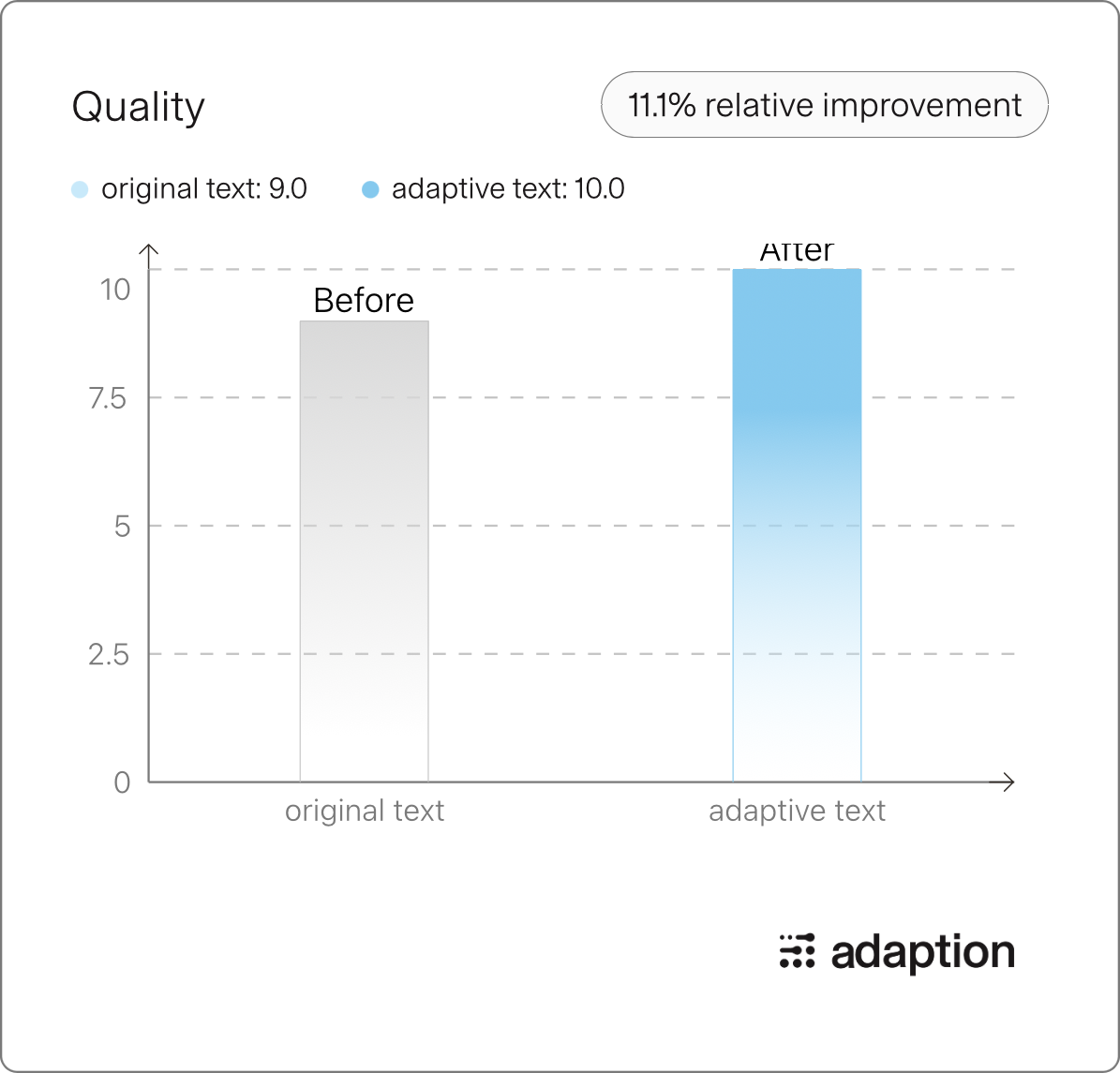 Quality

11.1% relative improvement

original text: 9.0
adaptive text: 10.0

10
7.5
5
2.5
0

Before
After

original text
adaptive text

adaption